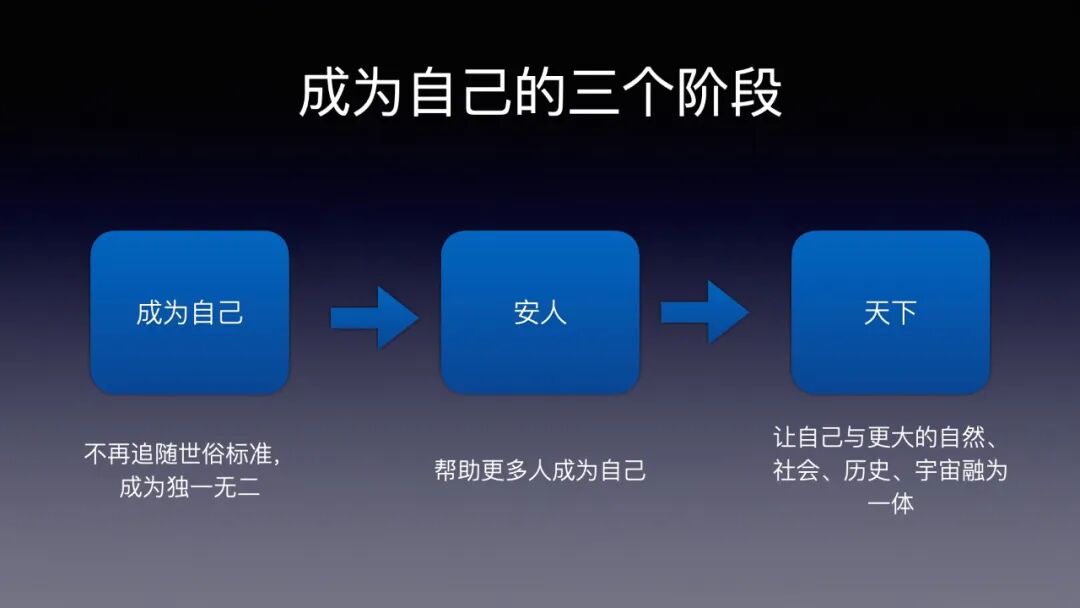 成为自己的三个阶段

成为自己

安人

天下

不再追随世俗标准，成为独一无二

帮助更多人成为自己

让自己与更大的自然、社会、历史、宇宙融为一体